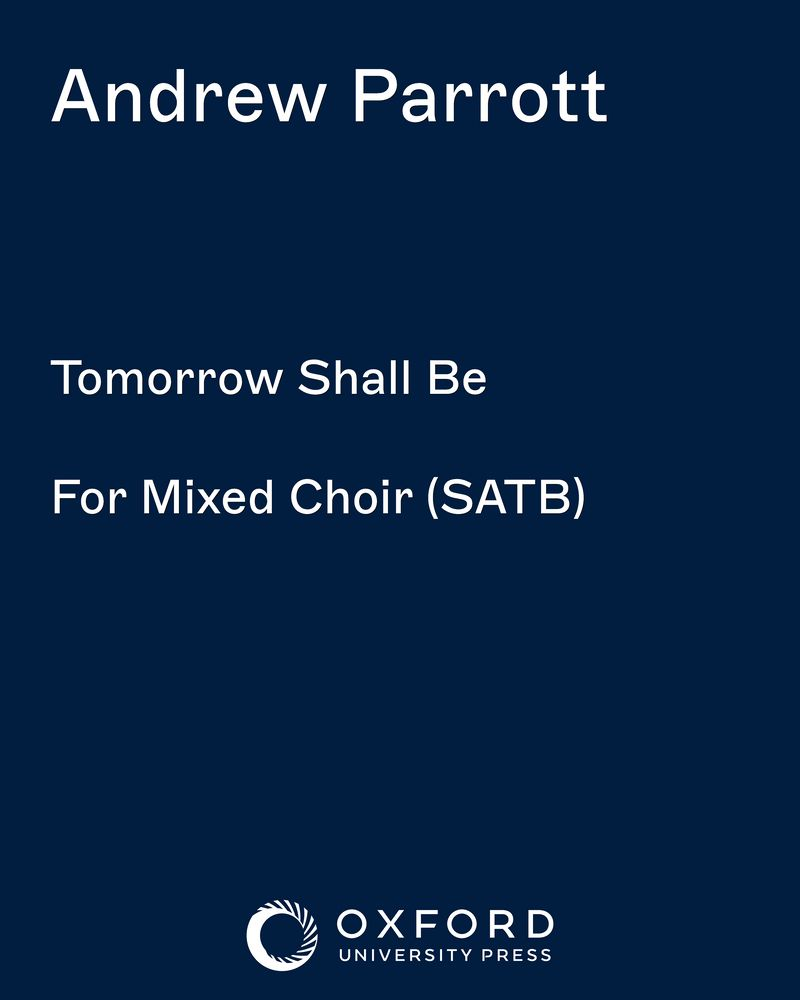 Andrew Parrott

Tomorrow Shall Be

For Mixed Choir (SATB)

OXFORD
UNIVERSITY PRESS